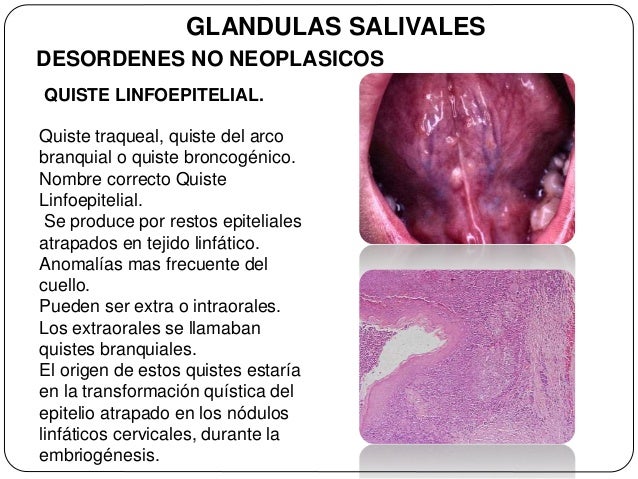 GLANDULAS SALIVALES
DESORDENES NO NEOPLASICOS

QUISTE LINFOEPITELIAL.

Quiste traqueal, quiste del arco branquial o quiste broncogénico.
Nombre correcto Quiste Linfoepitelial.
Se produce por restos epiteliales atrapados en tejido linfático.
Anomalías mas frecuente del cuello.
Pueden ser extra o intraorales.
Los extraorales se llamaban quistes branquiales.
El origen de estos quistes estaría en la transformación quística del epitelio atrapado en los nódulos linfáticos cervicales, durante la embriogénesis.